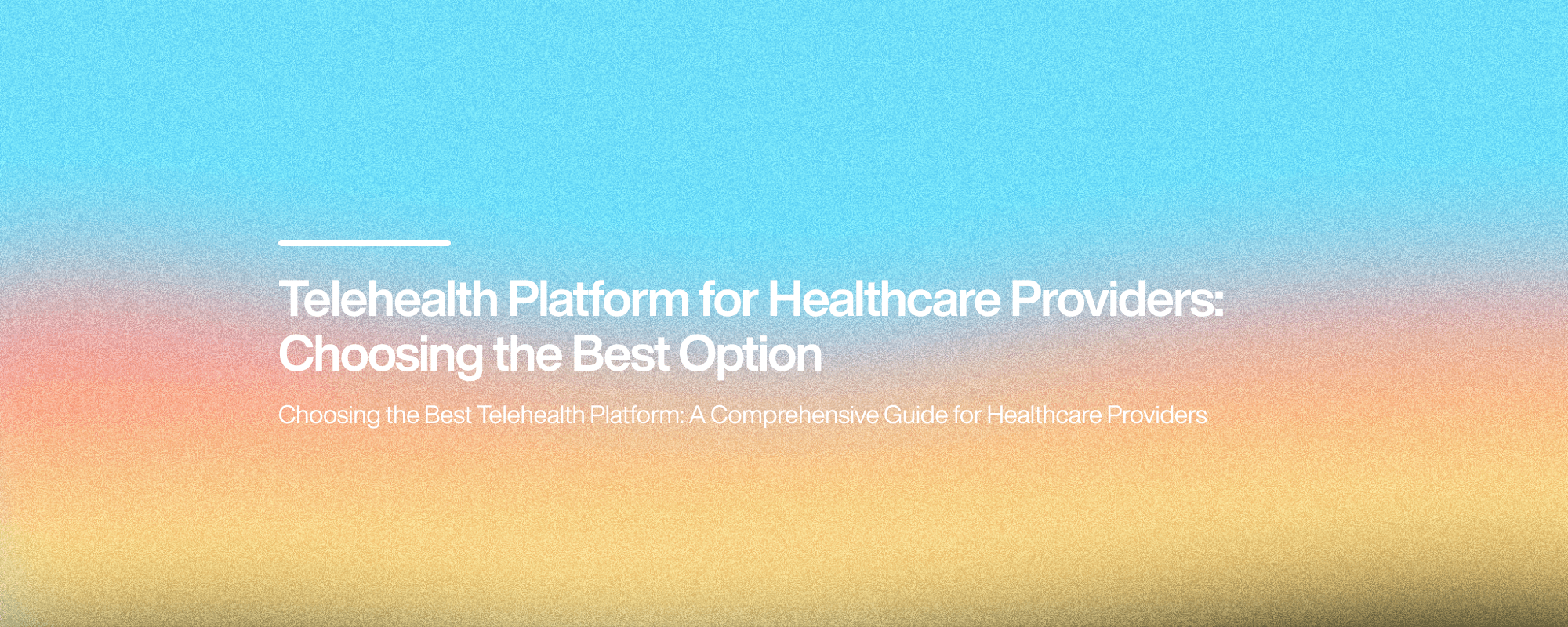 Telehealth Platform for Healthcare Providers: Choosing the Best Option

Choosing the Best Telehealth Platform: A Comprehensive Guide for Healthcare Providers